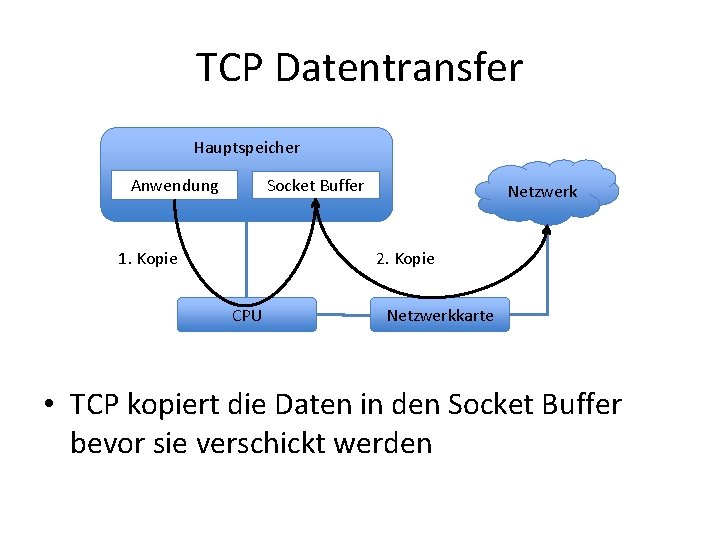 TCP Datentransfer

Hauptspeicher

Anwendung

Socket Buffer

Netzwerk

1. Kopie

2. Kopie

CPU

Netzwerkkarte

• TCP kopiert die Daten in den Socket Buffer bevor sie verschickt werden